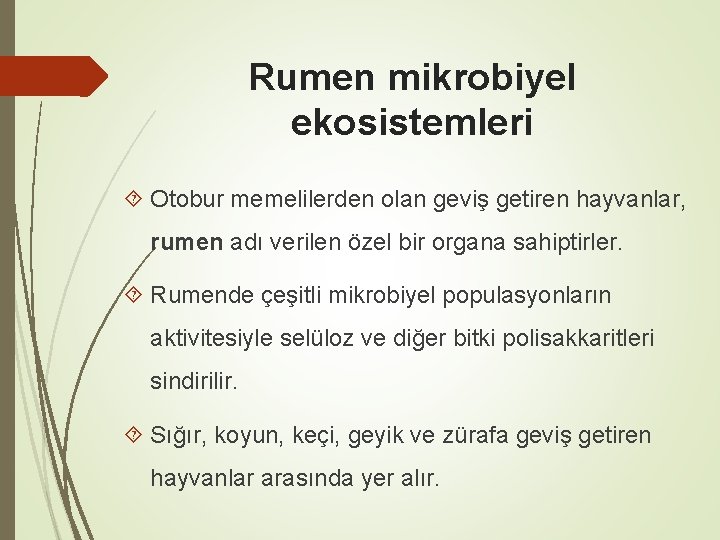 Rumen mikrobiyel ekosistemleri

Otobur memelilerden olan geviş getiren hayvanlar, rumen adı verilen özel bir organa sahiptirler.

Rumende çeşitli mikrobiyel populasyonların aktivitesiyle selüloz ve diğer bitki polisakkaritleri sindirilir.

Sığır, koyun, keçi, geyik ve zürafa geviş getiren hayvanlar arasında yer alır.